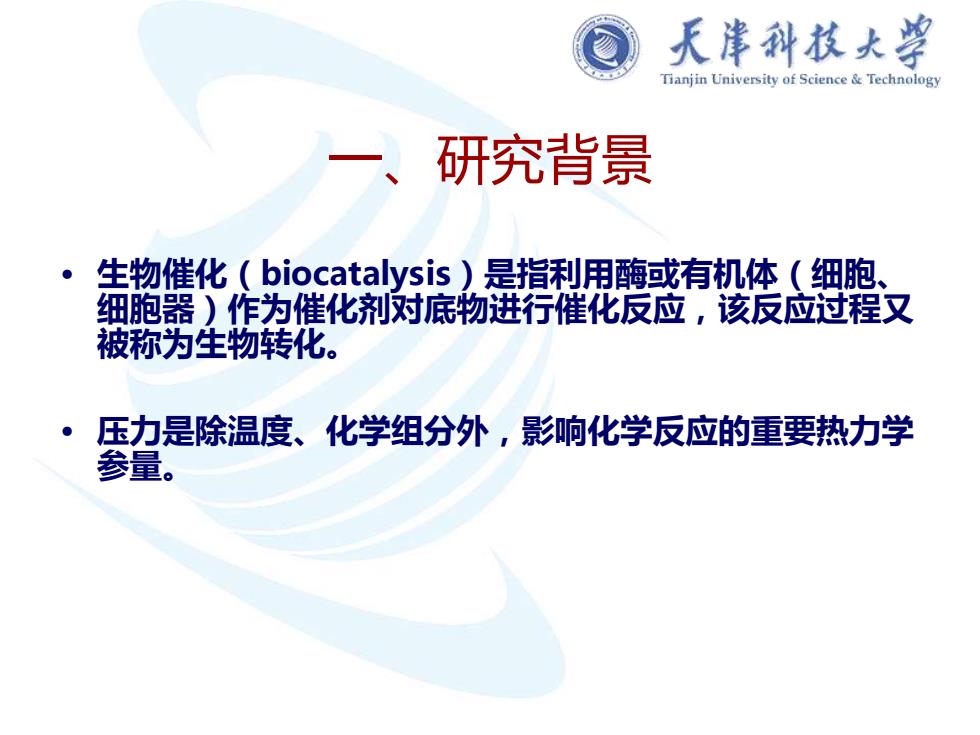 天津科技大学
Tianjin University of Science & Technology

一、研究背景

• 生物催化（biocatalysis）是指利用酶或有机体（细胞、细胞器）作为催化剂对底物进行催化反应，该反应过程又被称为生物转化。

• 压力是除温度、化学组分外，影响化学反应的重要热力学参量。